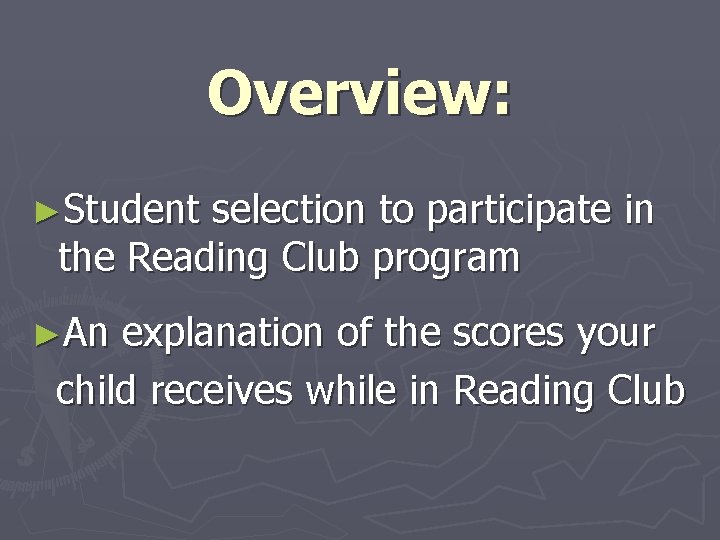 Overview:

►Student selection to participate in the Reading Club program

►An explanation of the scores your child receives while in Reading Club